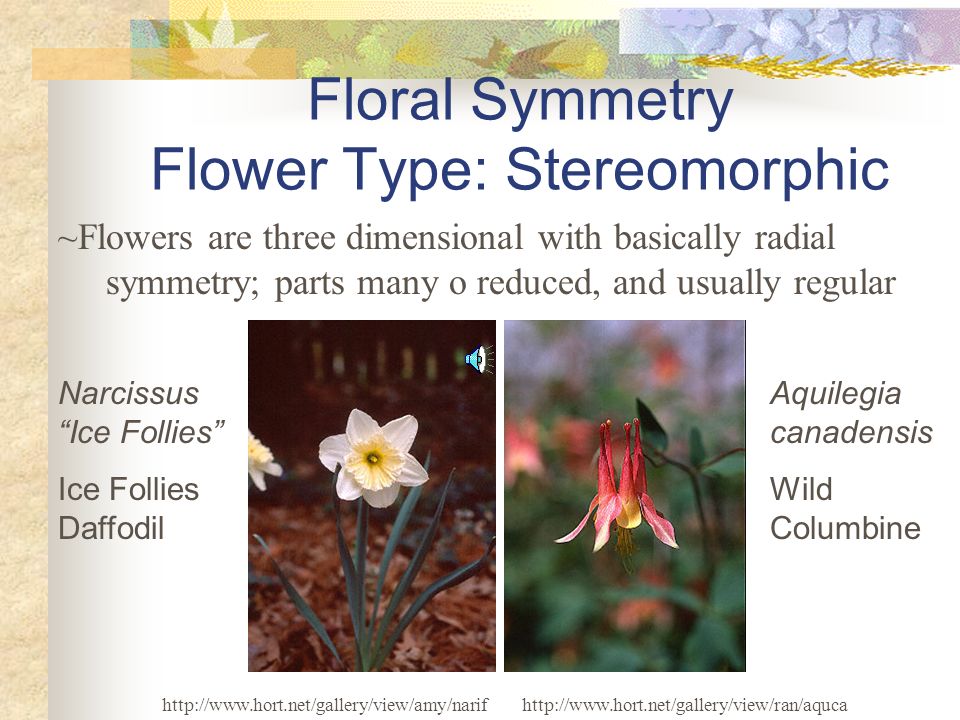 Floral Symmetry
Flower Type: Stereomorphic

~Flowers are three dimensional with basically radial symmetry; parts many o reduced, and usually regular

Narcissus
“Ice Follies”

Ice Follies
Daffodil

Aquilegia
canadensis

Wild
Columbine

http://www.hort.net/gallery/view/amy/narif http://www.hort.net/gallery/view/ran/aquca